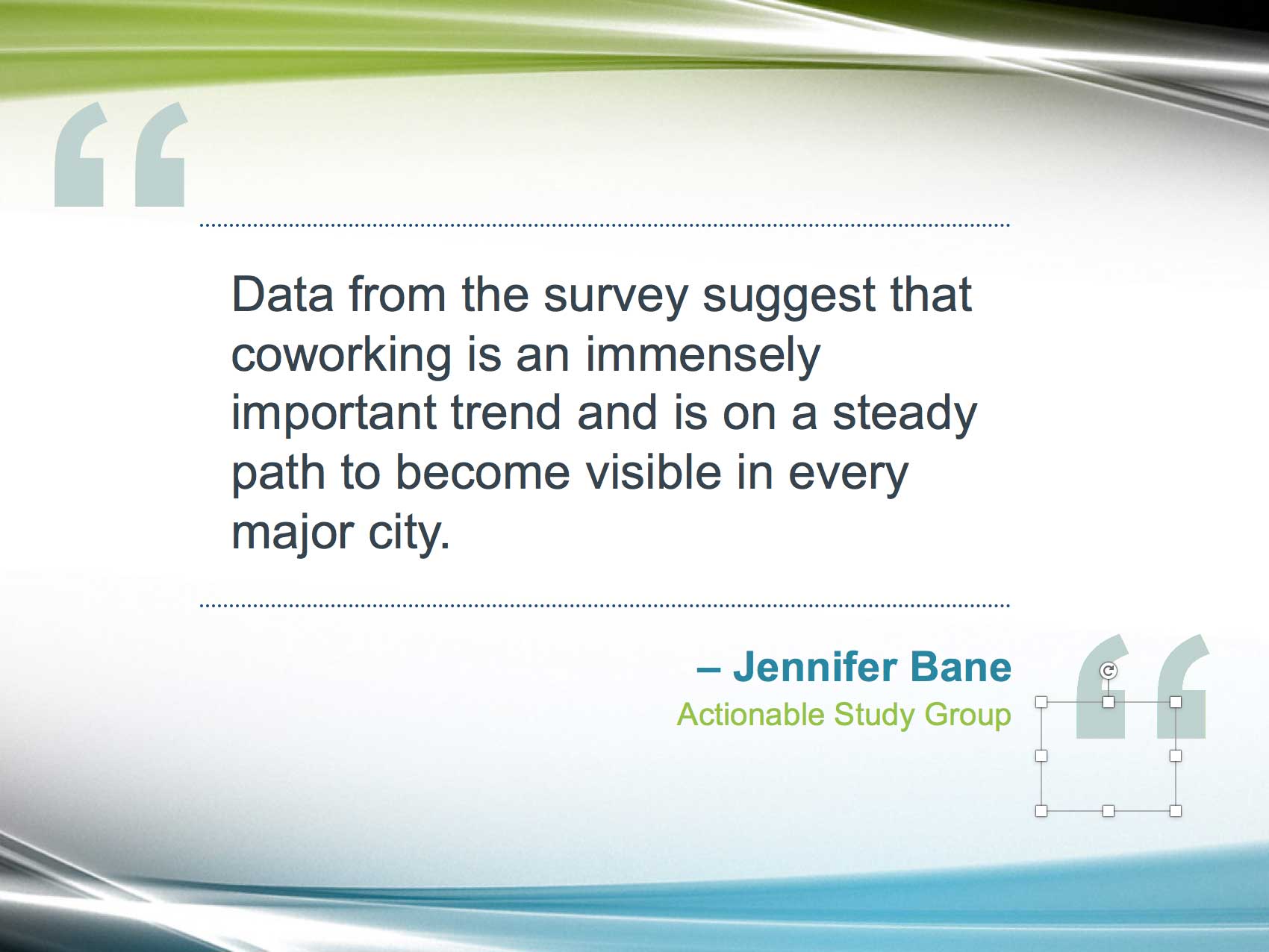 “

Data from the survey suggest that coworking is an immensely important trend and is on a steady path to become visible in every major city.

– Jennifer Bane
Actionable Study Group

“